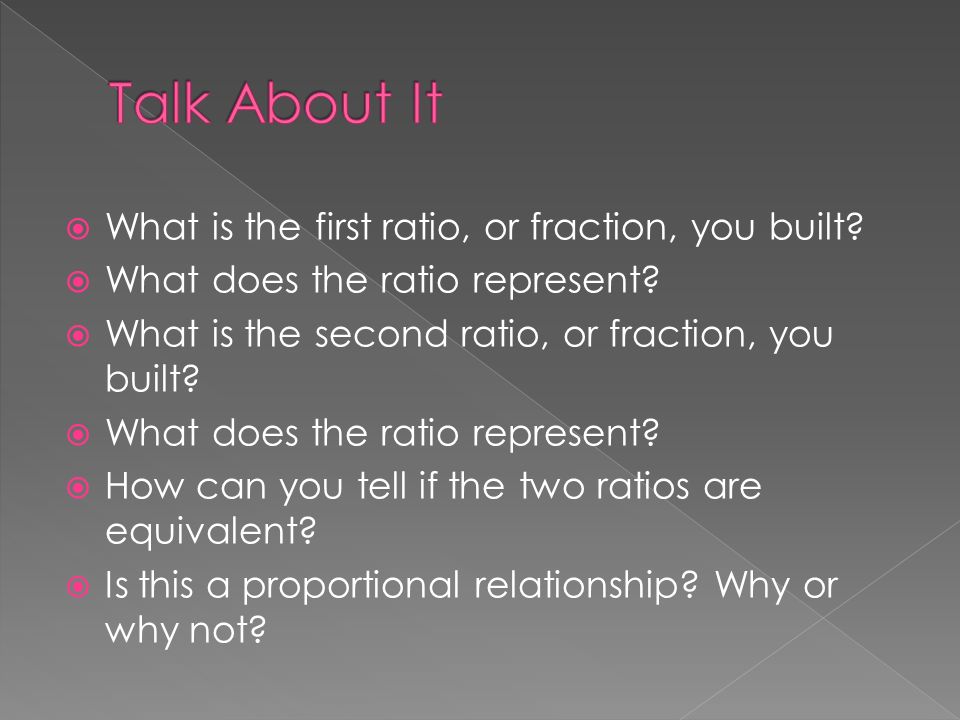 Talk About It

What is the first ratio, or fraction, you built?
What does the ratio represent?
What is the second ratio, or fraction, you built?
What does the ratio represent?
How can you tell if the two ratios are equivalent?
Is this a proportional relationship? Why or why not?